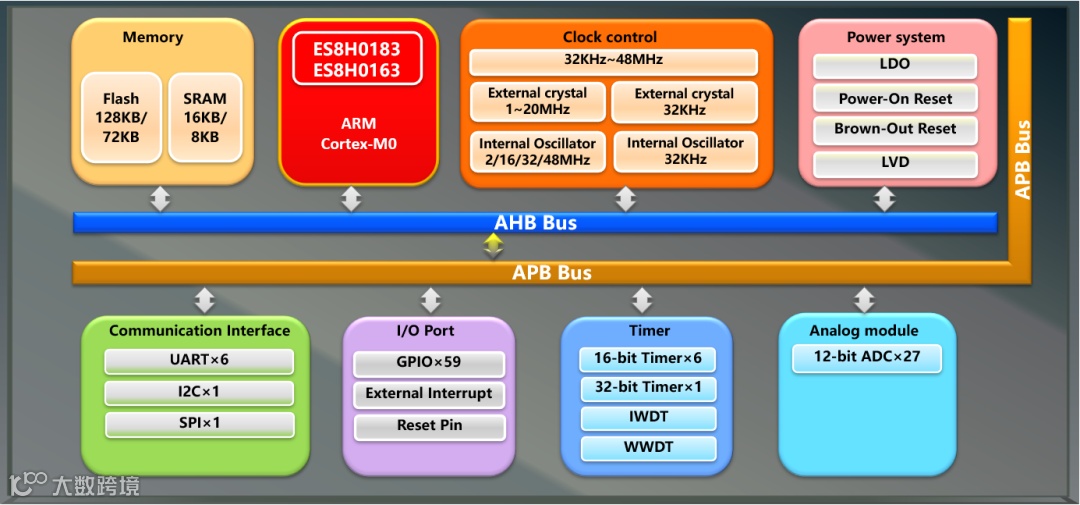 Memory

Flash 128KB/ 72KB

SRAM 16KB/ 8KB

ES8H0183
ES8H0163

ARM Cortex-M0

Clock control

32KHz~48MHz

External crystal 1~20MHz

External crystal 32KHz

Internal Oscillator 2/16/32/48MHz

Internal Oscillator 32KHz

Power system

LDO

Power-On Reset

Brown-Out Reset

LVD

APB Bus

AHB Bus

APB Bus

Communication Interface

UART×6

I2C×1

SPI×1

I/O Port

GPIO×59

External Interrupt

Reset Pin

Timer

16-bit Timer×6

32-bit Timer×1

IWDT

WWDT

Analog module

12-bit ADC×27

大数跨境